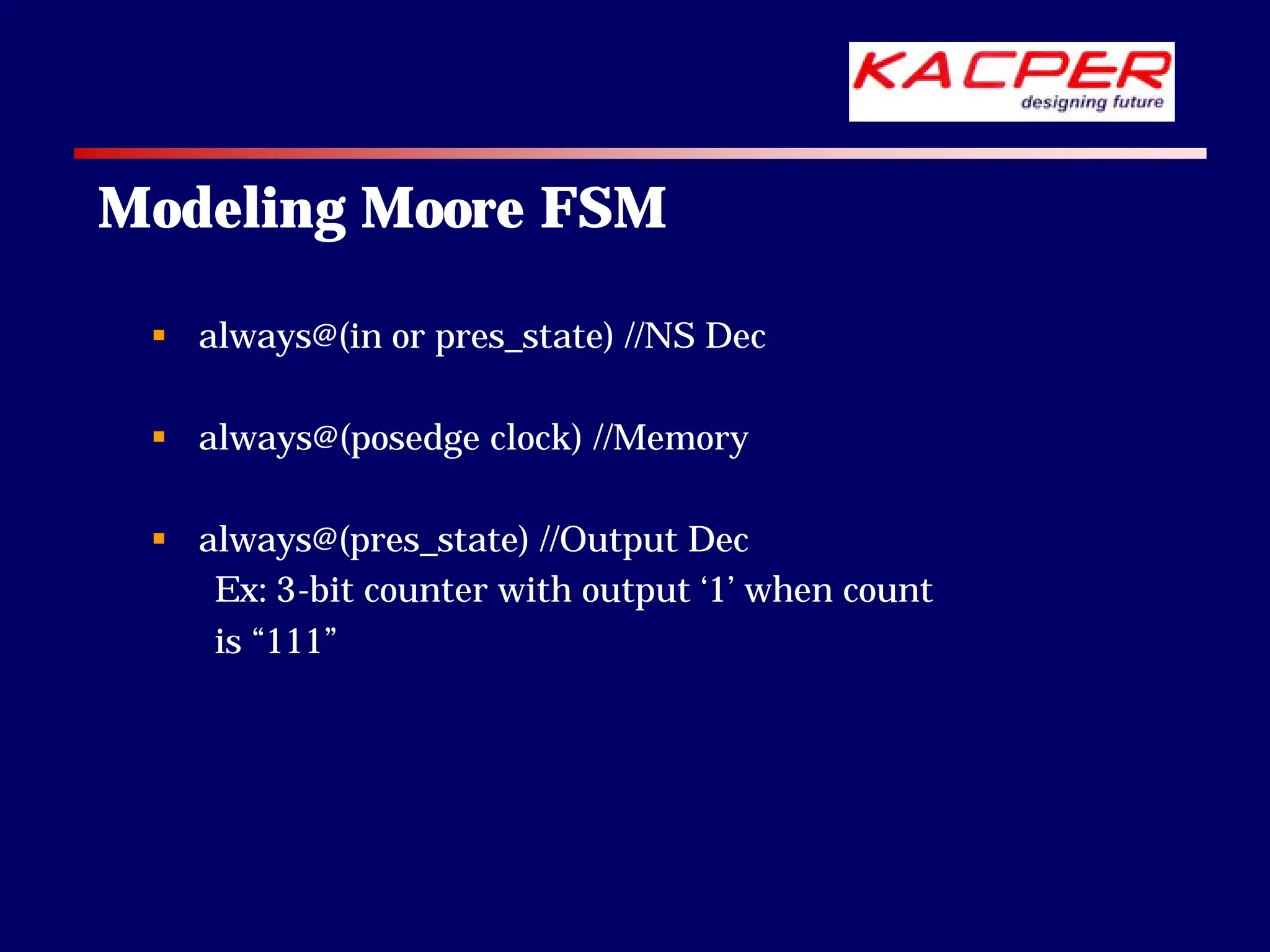 KACPER
designing future

Modeling Moore FSM

▪ always@(in or pres_state) //NS Dec

▪ always@(posedge clock) //Memory

▪ always@(pres_state) //Output Dec
Ex: 3-bit counter with output ‘1’ when count is “111”